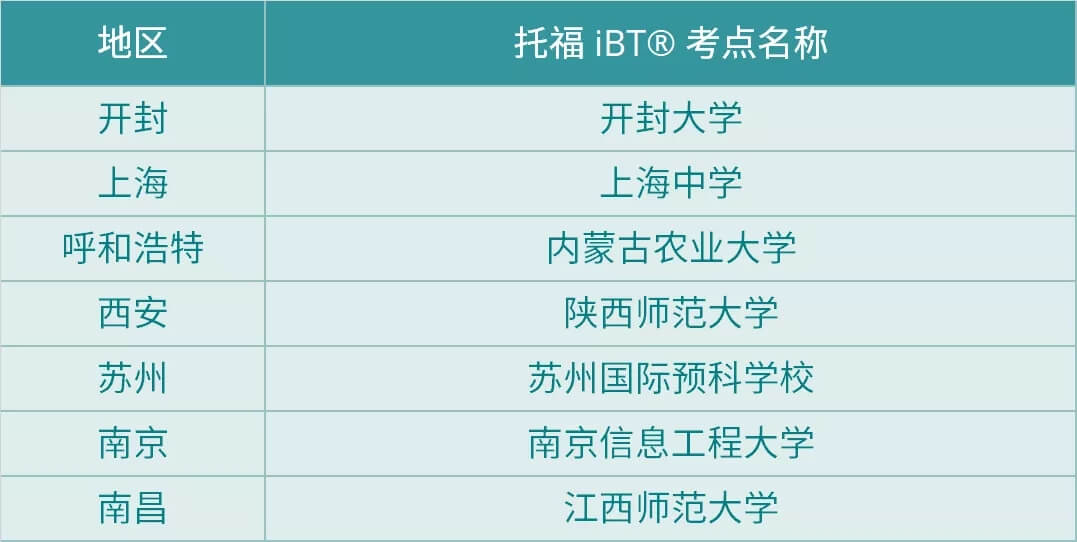 | 地区 | 托福 iBT® 考点名称 |
|---|---|
| 开封 | 开封大学 |
| 上海 | 上海中学 |
| 呼和浩特 | 内蒙古农业大学 |
| 西安 | 陕西师范大学 |
| 苏州 | 苏州国际预科学校 |
| 南京 | 南京信息工程大学 |
| 南昌 | 江西师范大学 |